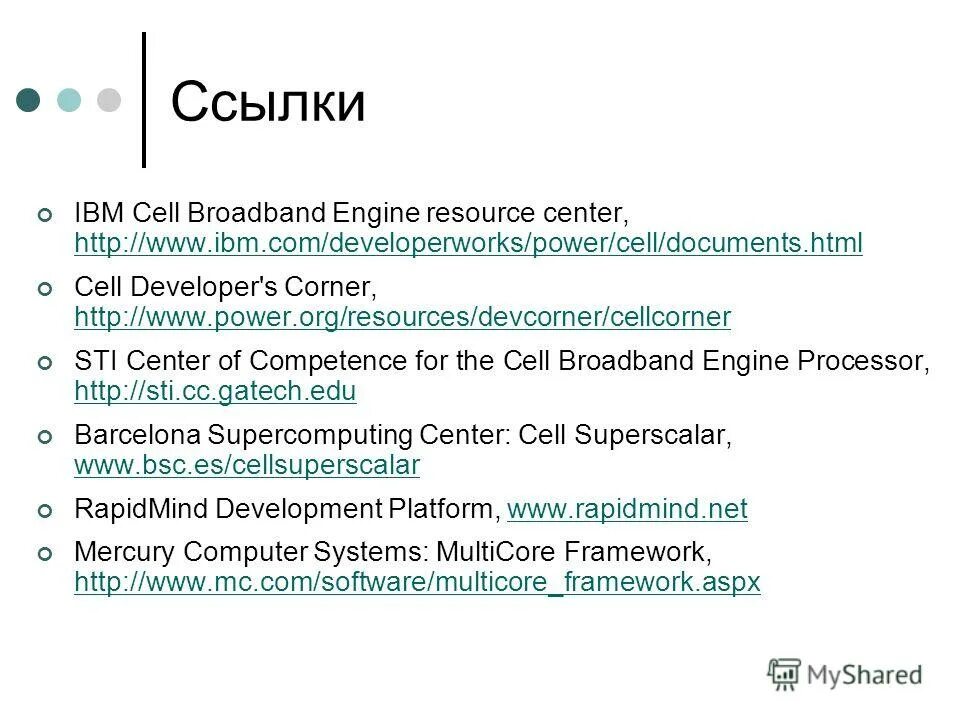 Ссылки

IBM Cell Broadband Engine resource center, http://www.ibm.com/developerworks/power/cell/documents.html

Cell Developer's Corner, http://www.power.org/resources/devcorner/cellcorner

STI Center of Competence for the Cell Broadband Engine Processor, http://sti.cc.gatech.edu

Barcelona Supercomputing Center: Cell Superscalar, www.bsc.es/cellsuperscalar

RapidMind Development Platform, www.rapidmind.net

Mercury Computer Systems: MultiCore Framework, http://www.mc.com/software/multicore_framework.aspx

MyShared